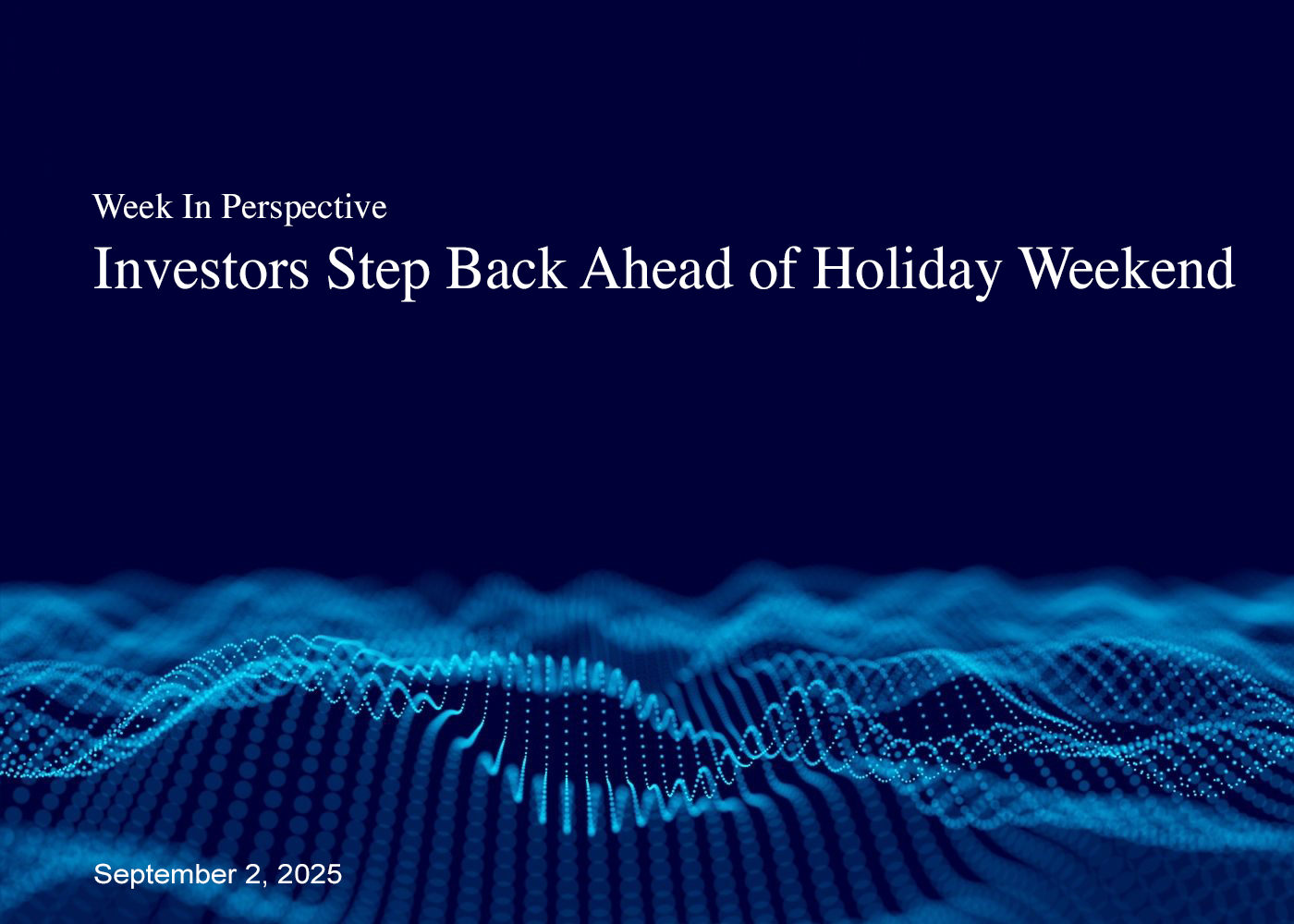 Week In Perspective

Investors Step Back Ahead of Holiday Weekend

September 2, 2025